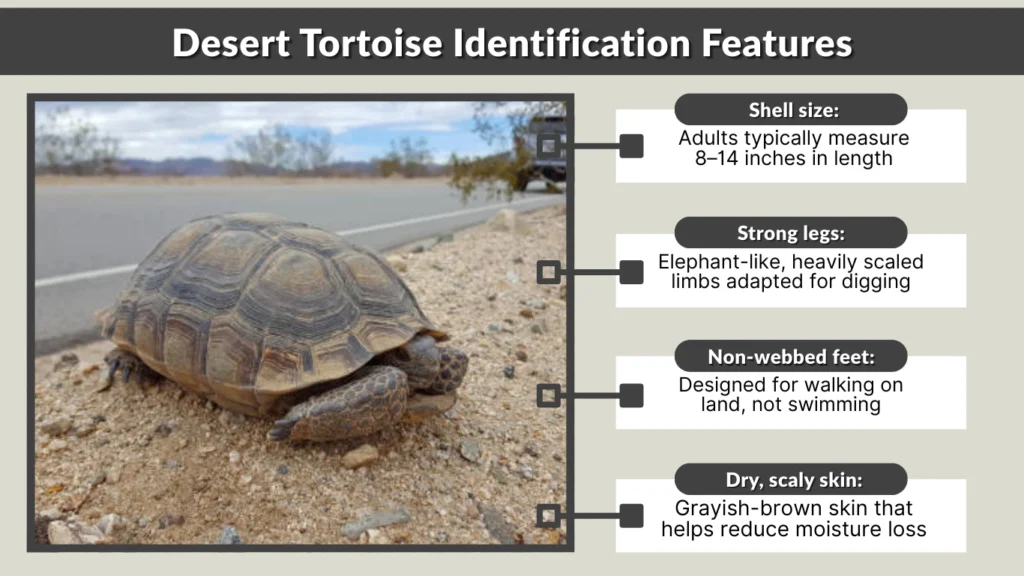 Desert Tortoise Identification Features

Shell size:
Adults typically measure 8–14 inches in length

Strong legs:
Elephant-like, heavily scaled limbs adapted for digging

Non-webbed feet:
Designed for walking on land, not swimming

Dry, scaly skin:
Grayish-brown skin that helps reduce moisture loss